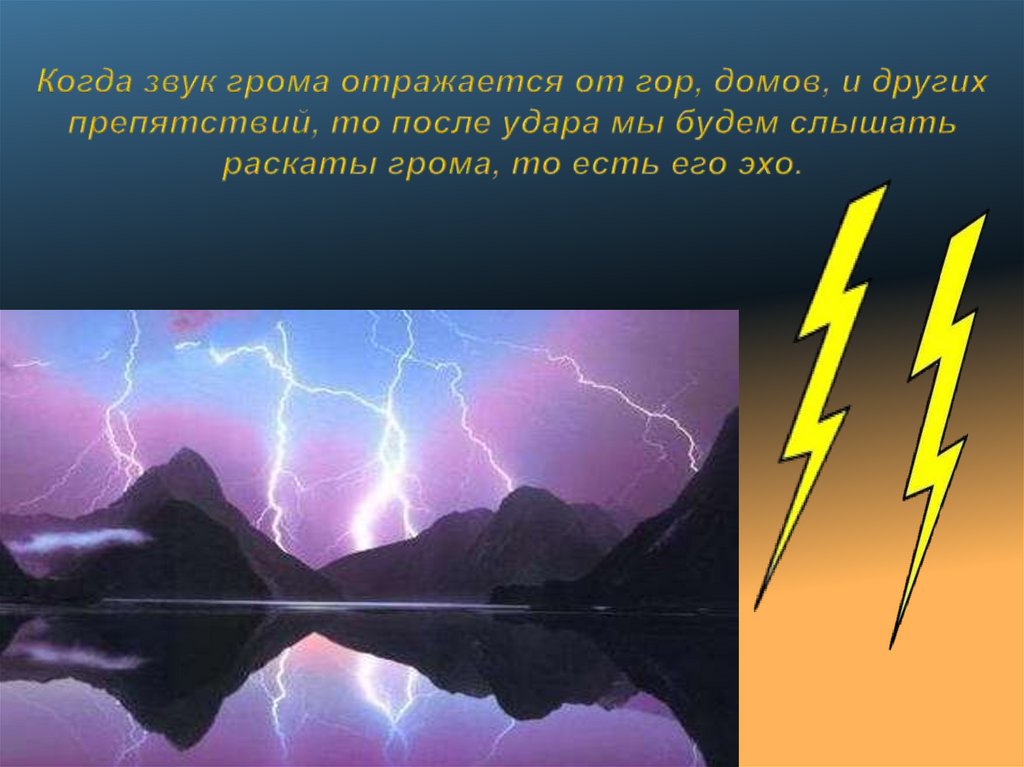 Когда звук грома отражается от гор, домов, и других препятствий, то после удара мы будем слышать раскаты грома, то есть его эхо.